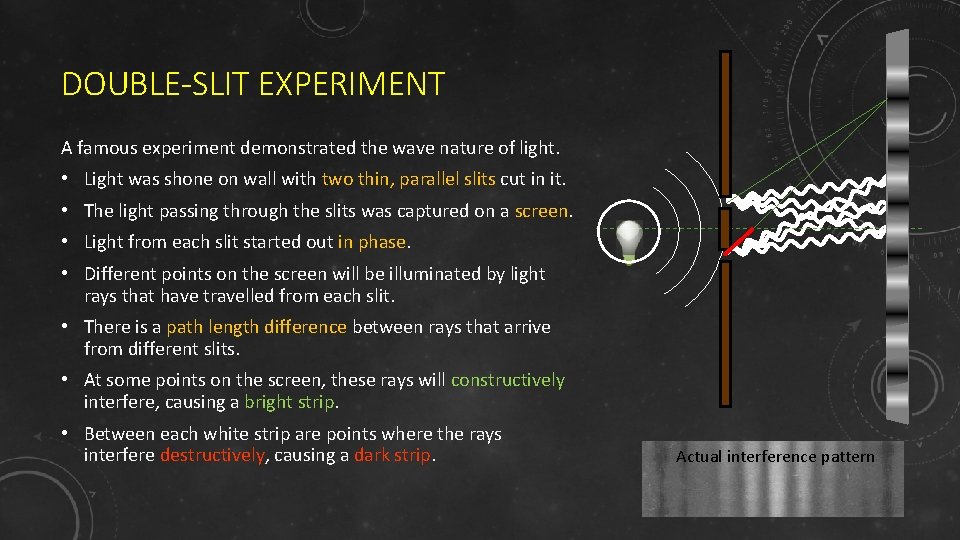 DOUBLE-SLIT EXPERIMENT

A famous experiment demonstrated the wave nature of light.

• Light was shone on wall with two thin, parallel slits cut in it.
• The light passing through the slits was captured on a screen.
• Light from each slit started out in phase.
• Different points on the screen will be illuminated by light rays that have travelled from each slit.
• There is a path length difference between rays that arrive from different slits.
• At some points on the screen, these rays will constructively interfere, causing a bright strip.
• Between each white strip are points where the rays interfere destructively, causing a dark strip.

Actual interference pattern